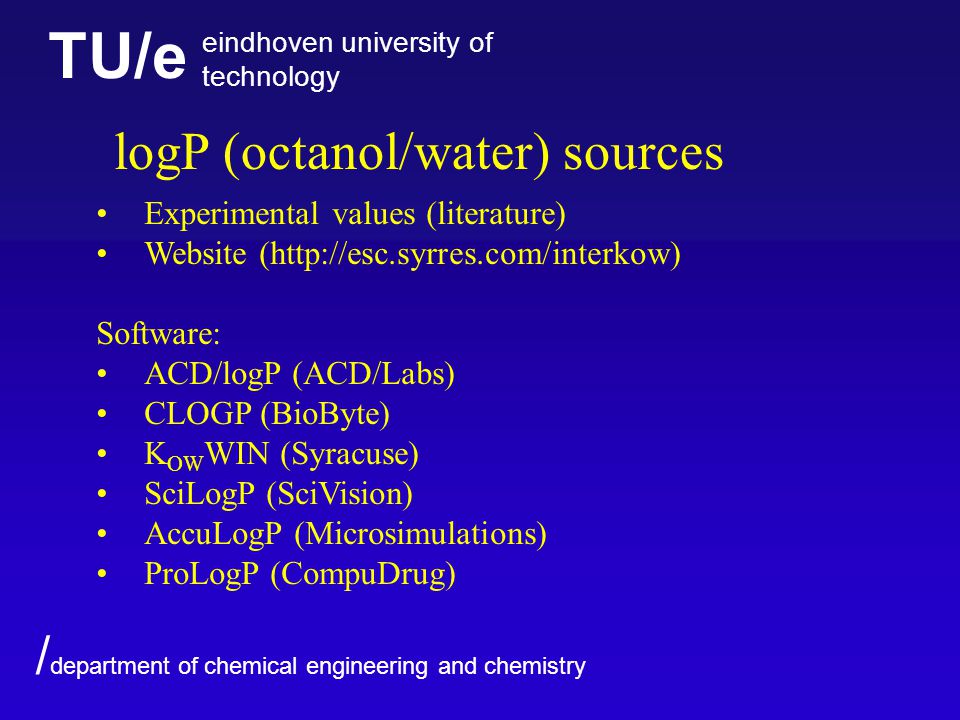 TU/e eindhoven university of technology

logP (octanol/water) sources

• Experimental values (literature)
• Website (http://esc.syrres.com/interkow)

Software:
• ACD/logP (ACD/Labs)
• CLOGP (BioByte)
• $K_{OW}$WIN (Syracuse)
• SciLogP (SciVision)
• AccuLogP (Microsimulations)
• ProLogP (CompuDrug)

/department of chemical engineering and chemistry